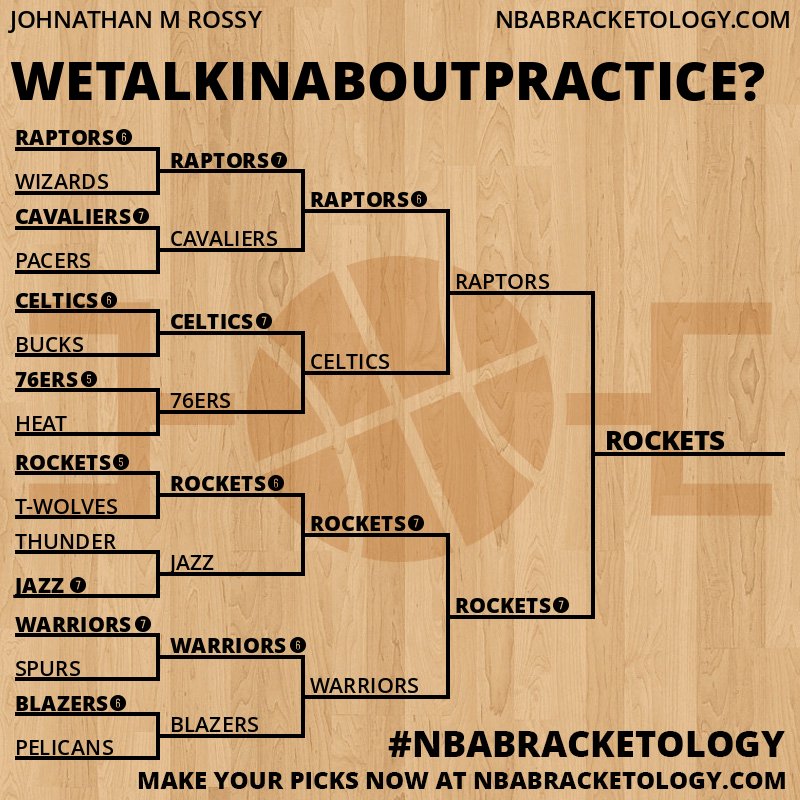 JOHNATHAN M ROSSY
NBABRACKETOLOGY.COM

WETALKINABOUTPRACTICE?

RAPTORS 6
WIZARDS
CAVALIERS 7
PACERS
CELTICS 6
BUCKS
76ERS 5
HEAT
ROCKETS 5
T-WOLVES
THUNDER
JAZZ 7
WARRIORS 7
SPURS
BLAZERS 6
PELICANS

RAPTORS 7
CAVALIERS
CELTICS 7
76ERS
ROCKETS 6
JAZZ
WARRIORS 6
BLAZERS

RAPTORS 6
CELTICS
ROCKETS 7
WARRIORS

RAPTORS
ROCKETS 7

ROCKETS

#NBABRACKETOLOGY
MAKE YOUR PICKS NOW AT NBABRACKETOLOGY.COM